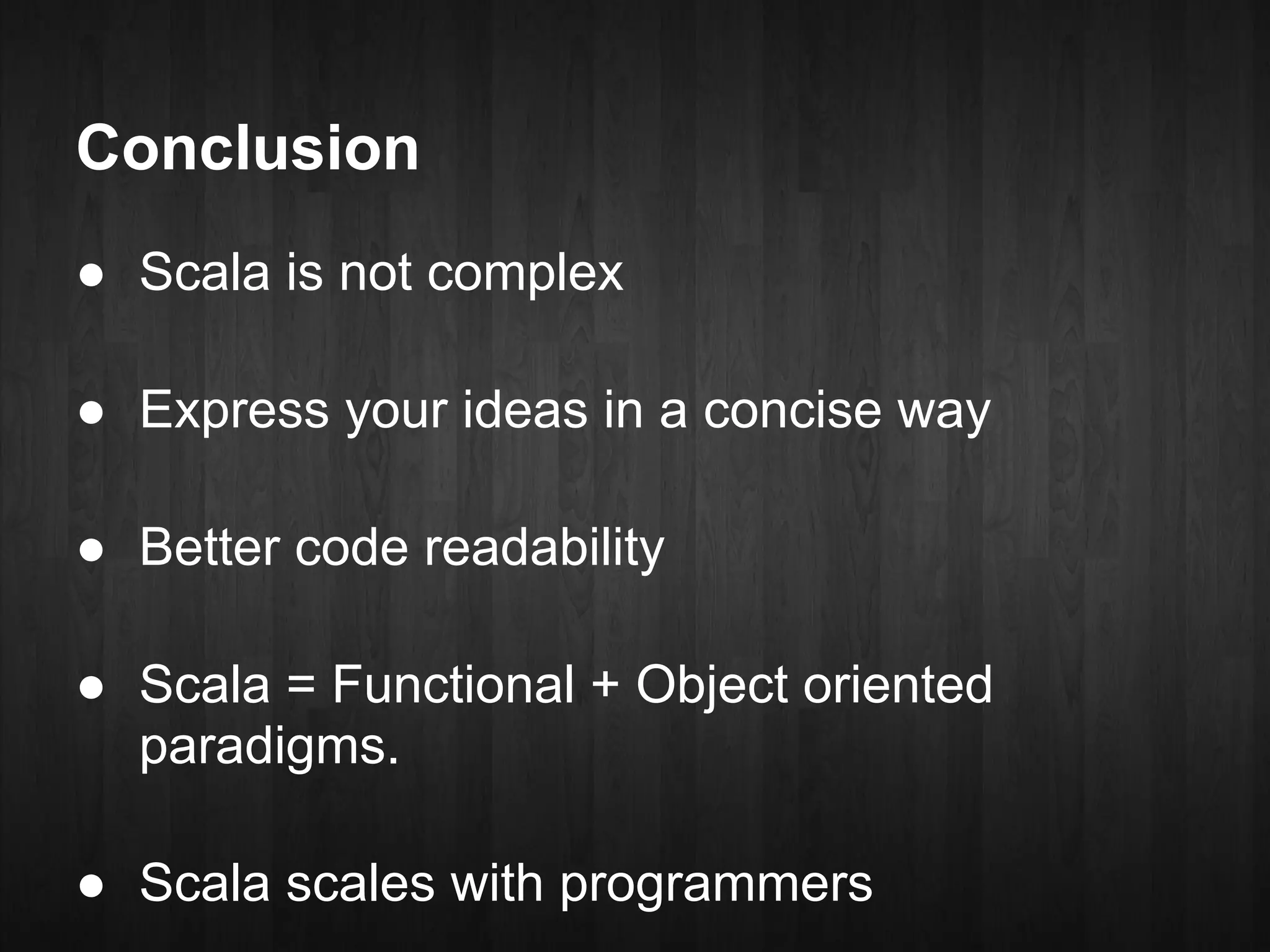 Conclusion

● Scala is not complex

● Express your ideas in a concise way

● Better code readability

● Scala = Functional + Object oriented paradigms.

● Scala scales with programmers